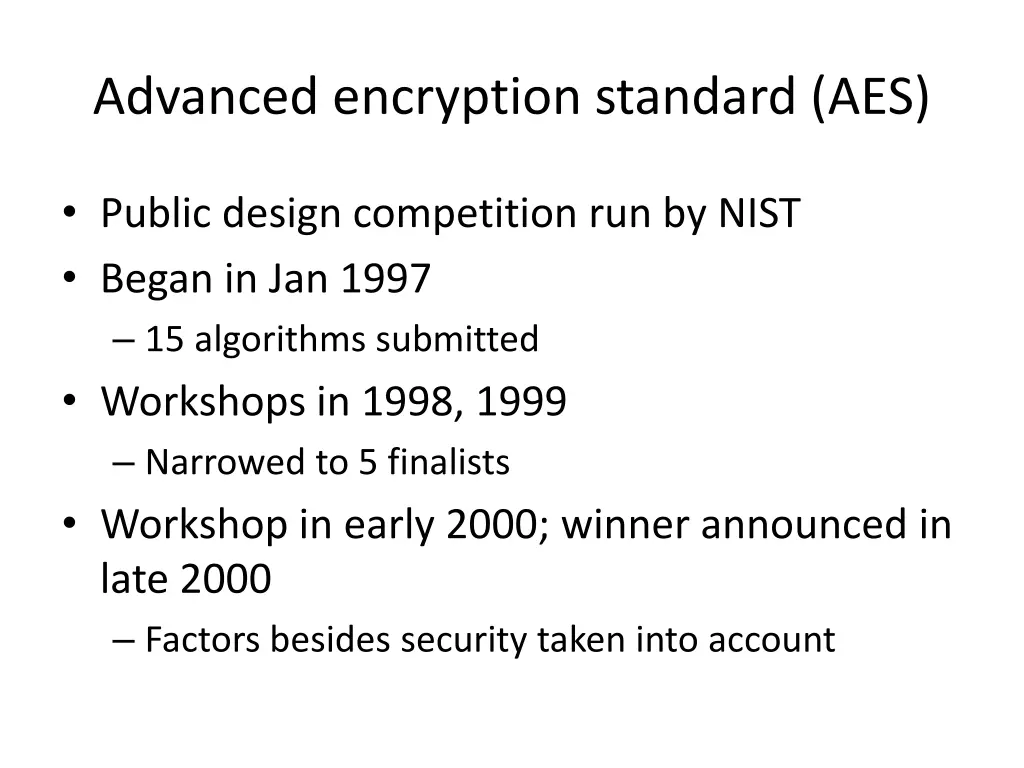 Advanced encryption standard (AES)

• Public design competition run by NIST
• Began in Jan 1997
– 15 algorithms submitted
• Workshops in 1998, 1999
– Narrowed to 5 finalists
• Workshop in early 2000; winner announced in late 2000
– Factors besides security taken into account